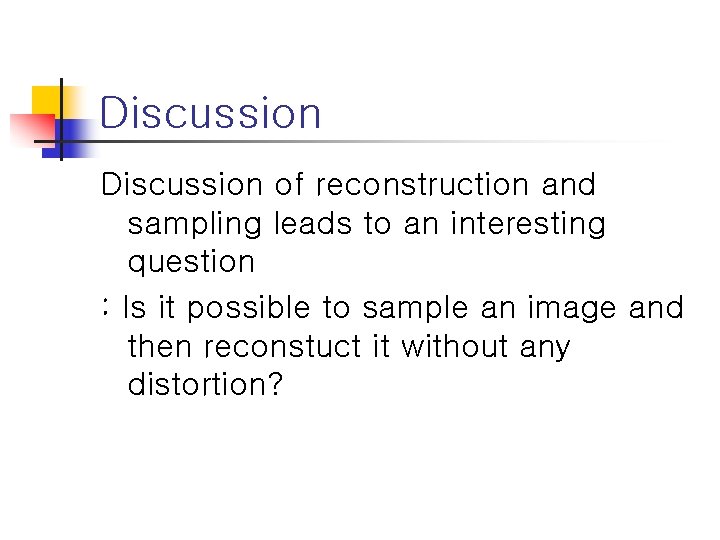 Discussion

Discussion of reconstruction and sampling leads to an interesting question

: Is it possible to sample an image and then reconstuct it without any distortion?